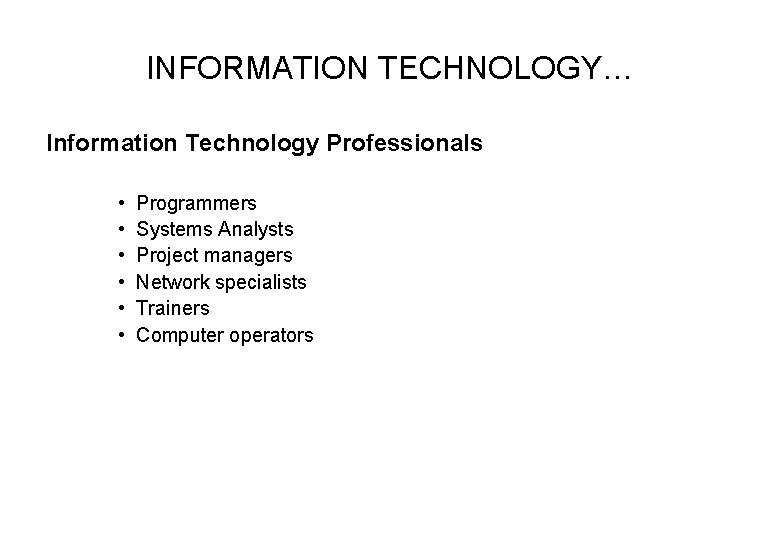 INFORMATION TECHNOLOGY…

Information Technology Professionals

• Programmers
• Systems Analysts
• Project managers
• Network specialists
• Trainers
• Computer operators